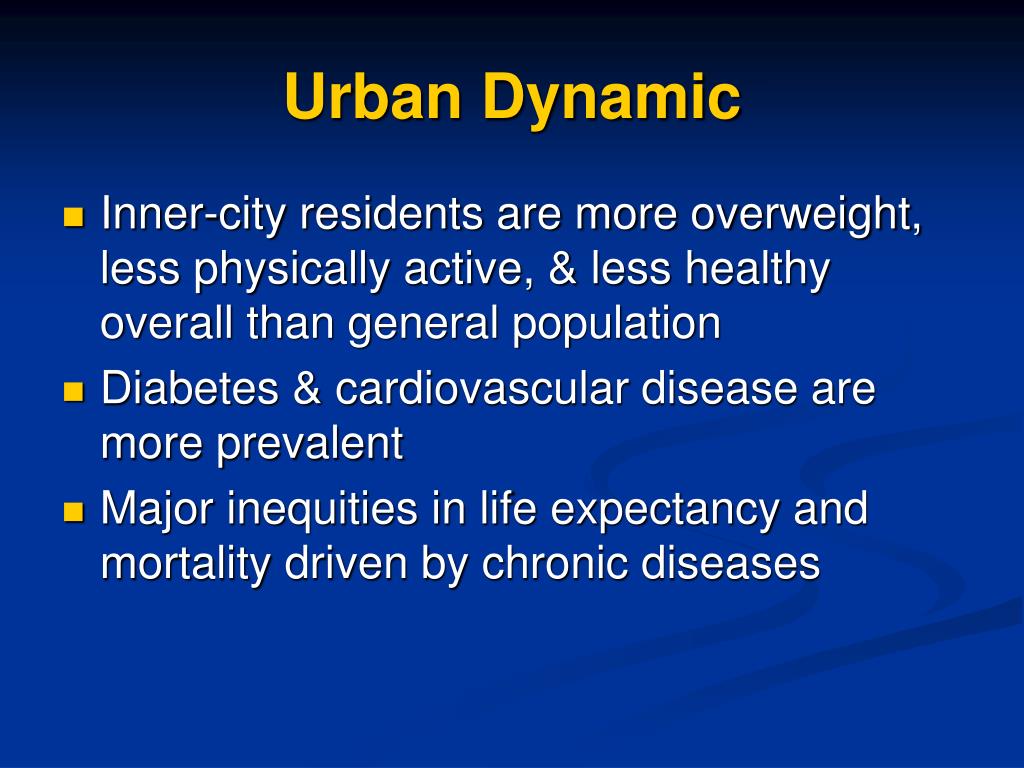 Urban Dynamic

- Inner-city residents are more overweight, less physically active, & less healthy overall than general population
- Diabetes & cardiovascular disease are more prevalent
- Major inequities in life expectancy and mortality driven by chronic diseases